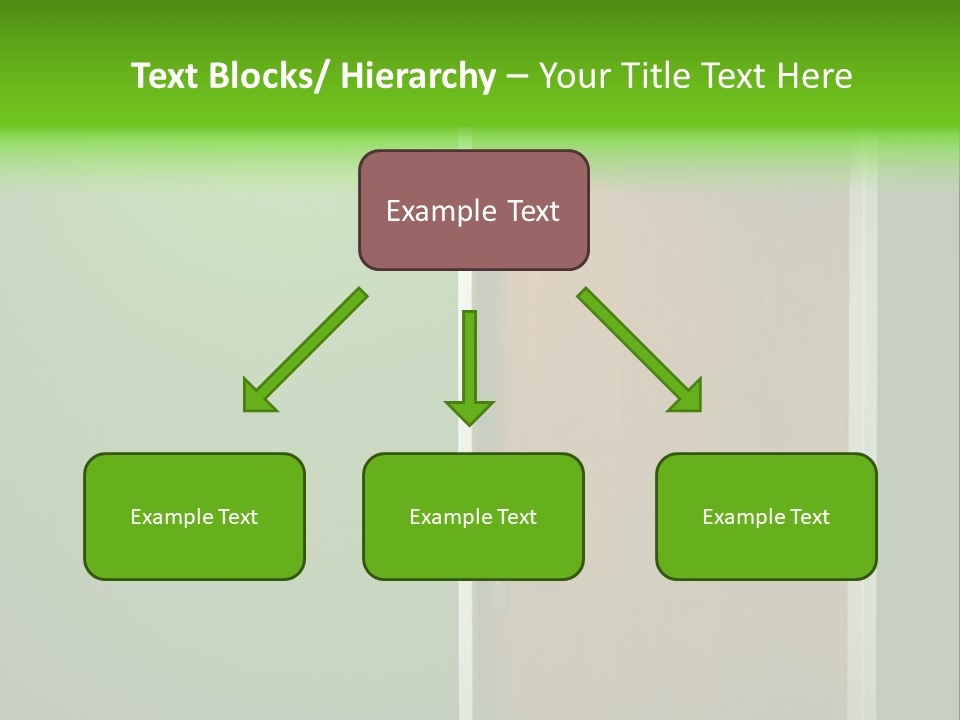 Text Blocks/ Hierarchy – Your Title Text Here

Example Text

Example Text

Example Text

Example Text